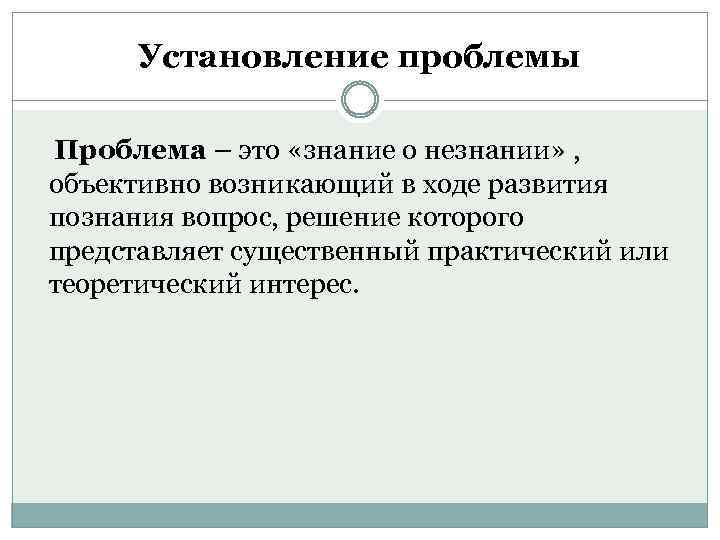 Установление проблемы

Проблема – это «знание о незнании» , объективно возникающий в ходе развития познания вопрос, решение которого представляет существенный практический или теоретический интерес.